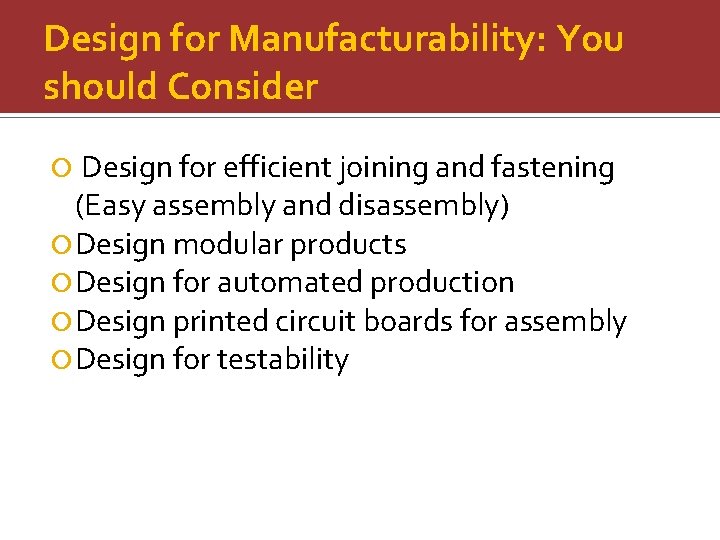 Design for Manufacturability: You should Consider

Design for efficient joining and fastening (Easy assembly and disassembly)
Design modular products
Design for automated production
Design printed circuit boards for assembly
Design for testability